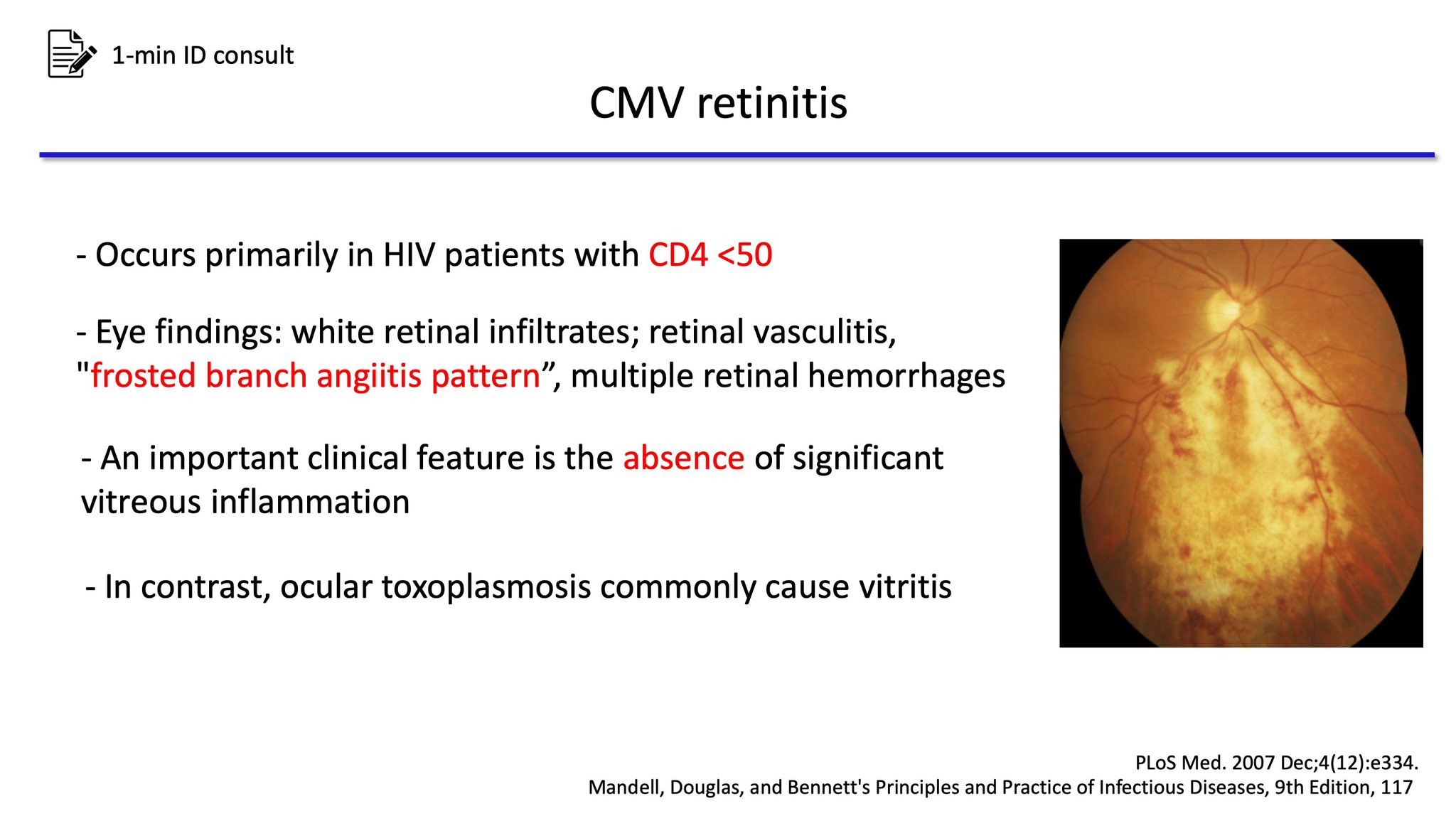 1-min ID consult

CMV retinitis

- Occurs primarily in HIV patients with CD4 <50

- Eye findings: white retinal infiltrates; retinal vasculitis, "frosted branch angiitis pattern”, multiple retinal hemorrhages

- An important clinical feature is the absence of significant vitreous inflammation

- In contrast, ocular toxoplasmosis commonly cause vitritis

PLoS Med. 2007 Dec;4(12):e334.
Mandell, Douglas, and Bennett's Principles and Practice of Infectious Diseases, 9th Edition, 117